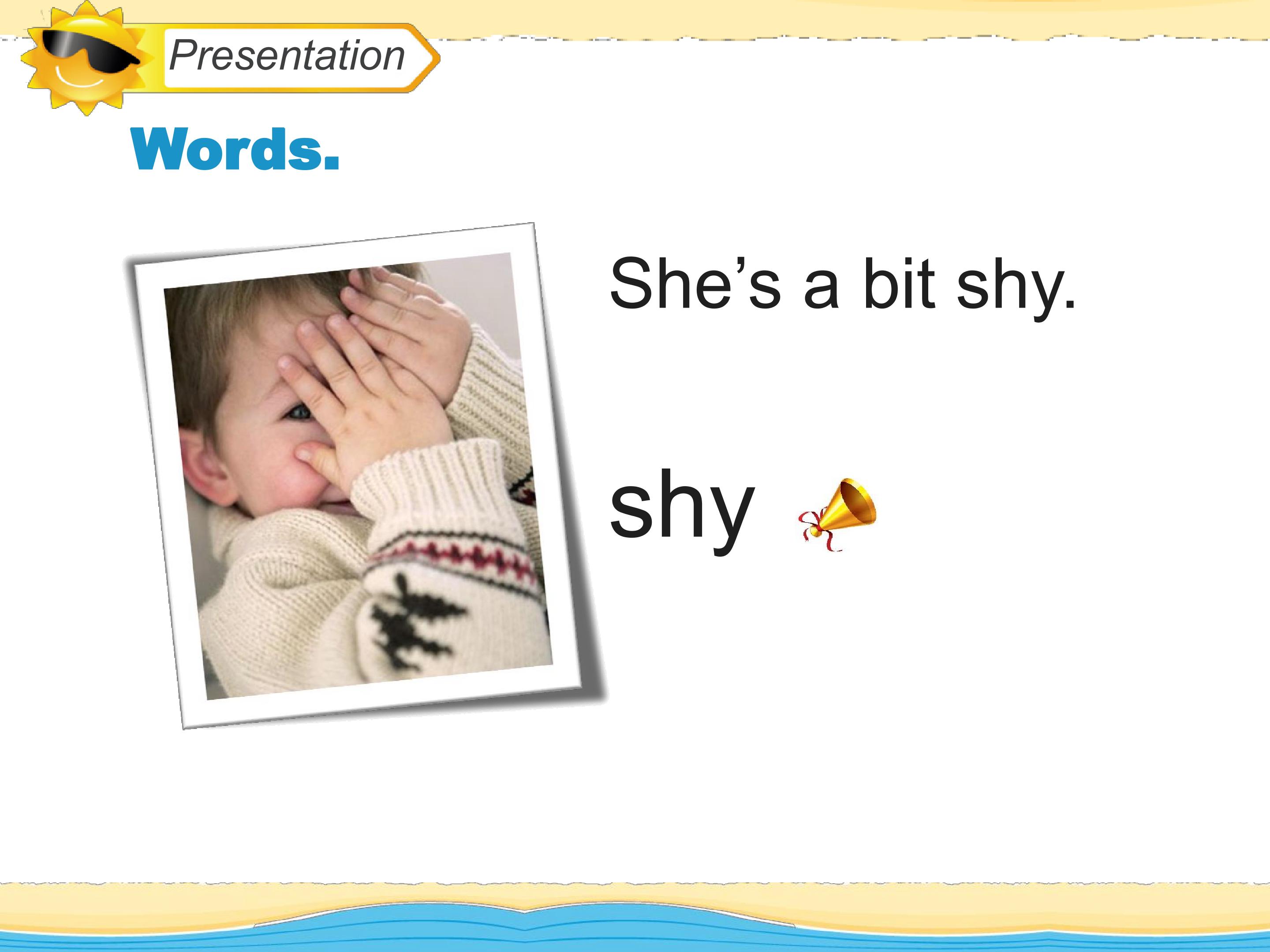 Presentation

Words.

She’s a bit shy.

shy